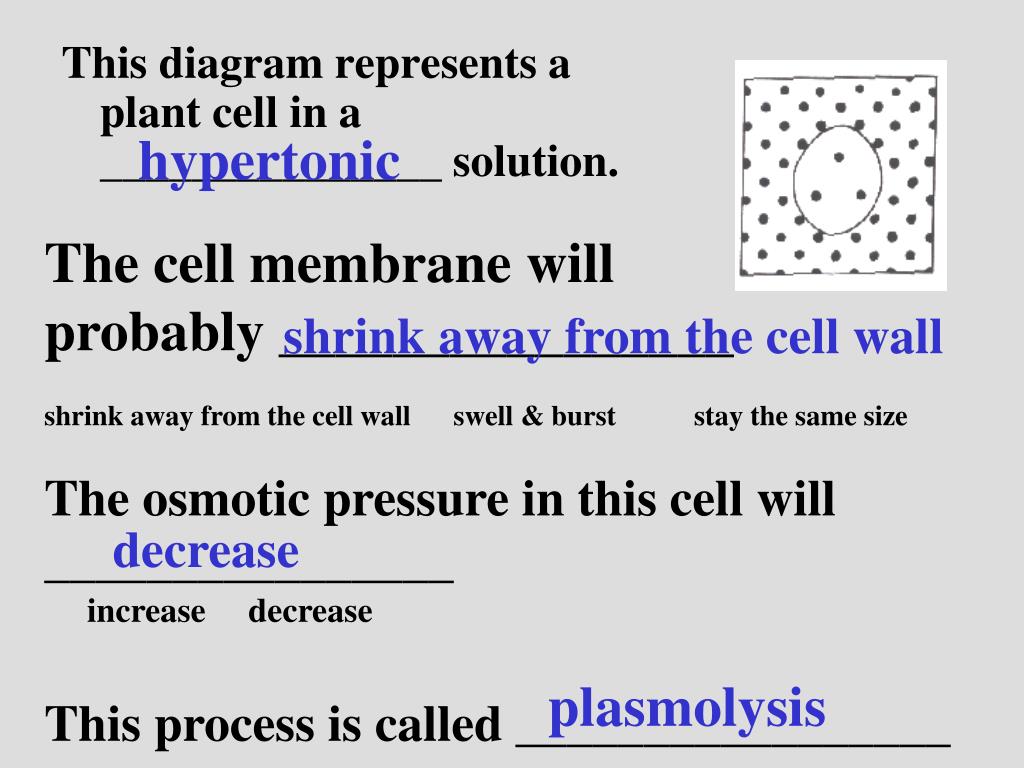 This diagram represents a plant cell in a hypertonic solution.

The cell membrane will probably shrink away from the cell wall

shrink away from the cell wall swell & burst stay the same size

The osmotic pressure in this cell will decrease

increase decrease

This process is called plasmolysis